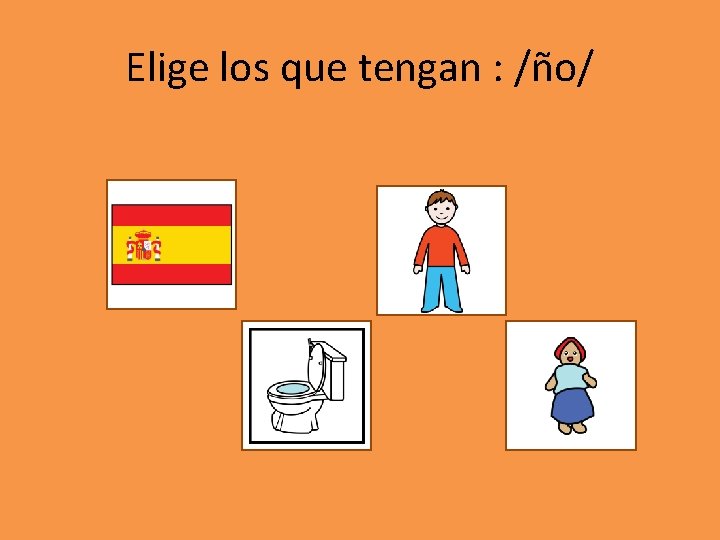 Elige los que tengan : /ño/